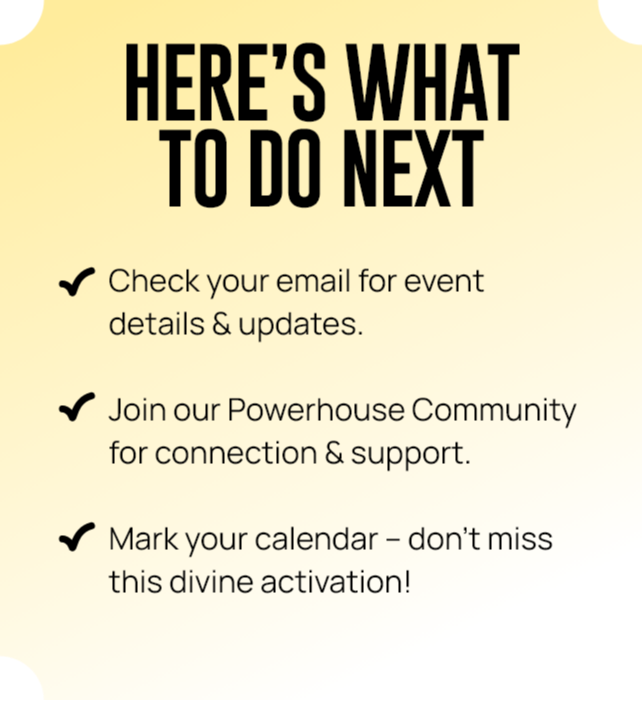 HERE'S WHAT TO DO NEXT

✔ Check your email for event details & updates.

✔ Join our Powerhouse Community for connection & support.

✔ Mark your calendar – don't miss this divine activation!